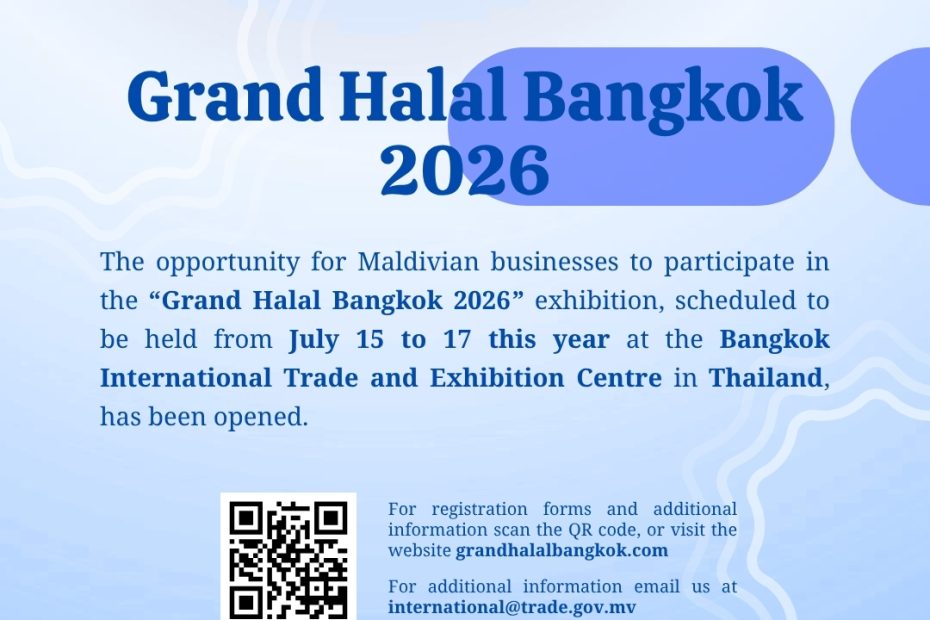 Grand Halal Bangkok 2026

The opportunity for Maldivian businesses to participate in the "Grand Halal Bangkok 2026" exhibition, scheduled to be held from July 15 to 17 this year at the Bangkok International Trade and Exhibition Centre in Thailand, has been opened.

For registration forms and additional information scan the QR code, or visit the website grandhalalbangkok.com

For additional information email us at international@trade.gov.mv